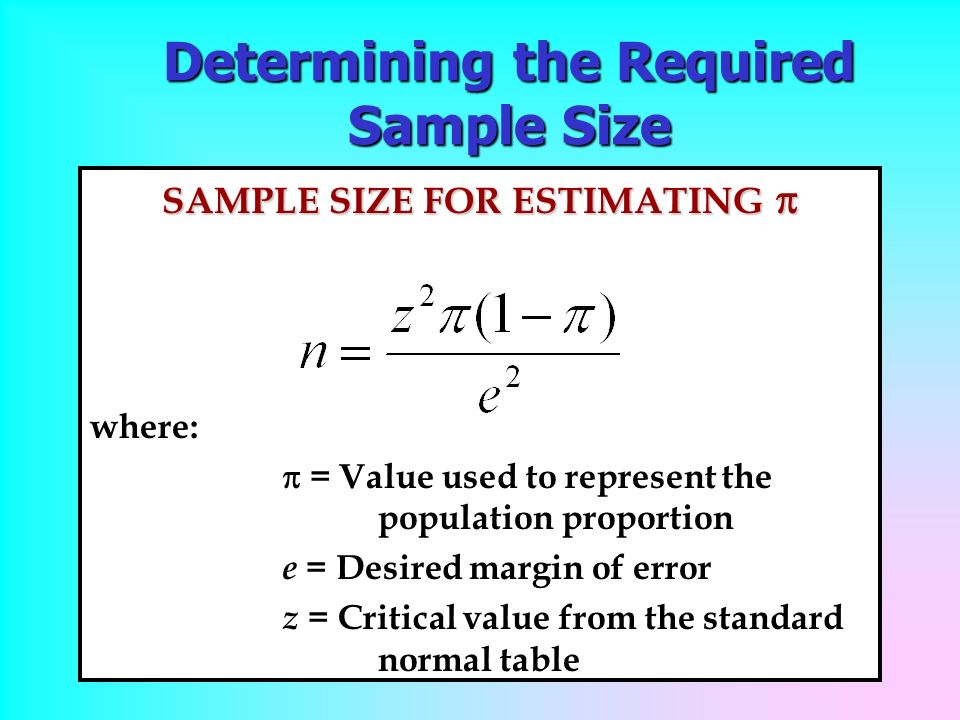 Determining the Required Sample Size

SAMPLE SIZE FOR ESTIMATING $\pi$

$n = \frac{z^2\pi(1-\pi)}{e^2}$

where:

$\pi$ = Value used to represent the population proportion

$e$ = Desired margin of error

$z$ = Critical value from the standard normal table